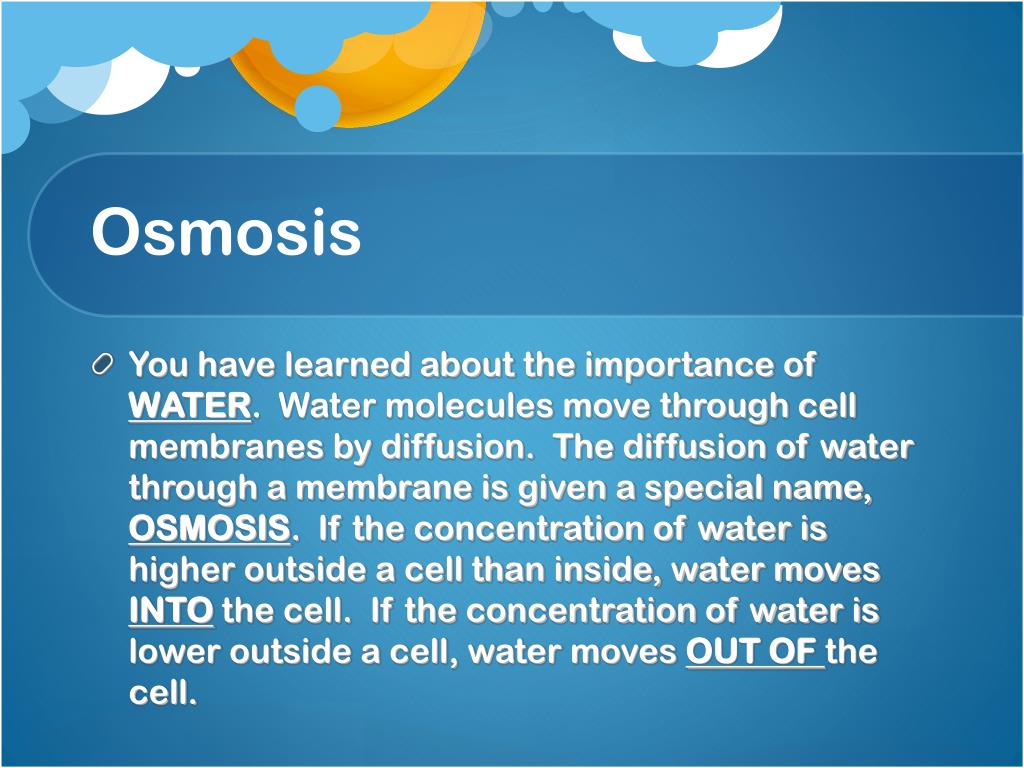 Osmosis

You have learned about the importance of WATER. Water molecules move through cell membranes by diffusion. The diffusion of water through a membrane is given a special name, OSMOSIS. If the concentration of water is higher outside a cell than inside, water moves INTO the cell. If the concentration of water is lower outside a cell, water moves OUT OF the cell.